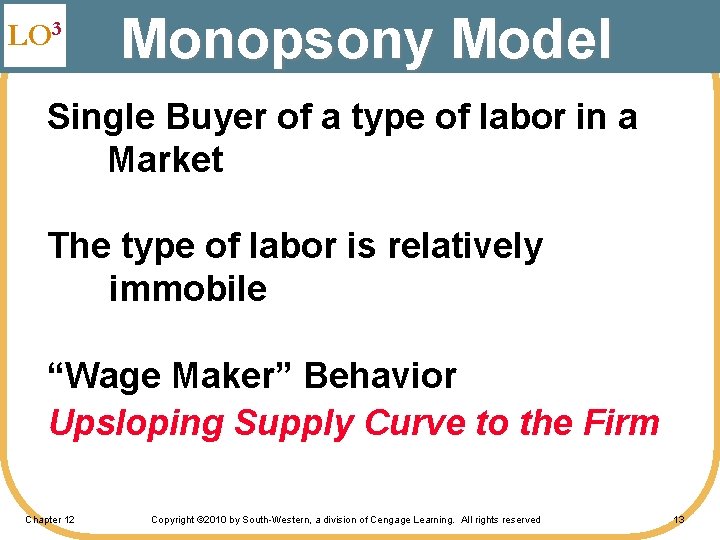 LO$^3$ Monopsony Model

Single Buyer of a type of labor in a Market

The type of labor is relatively immobile

“Wage Maker” Behavior

Upsloping Supply Curve to the Firm

Chapter 12 Copyright ©2010 by South-Western, a division of Cengage Learning. All rights reserved 13